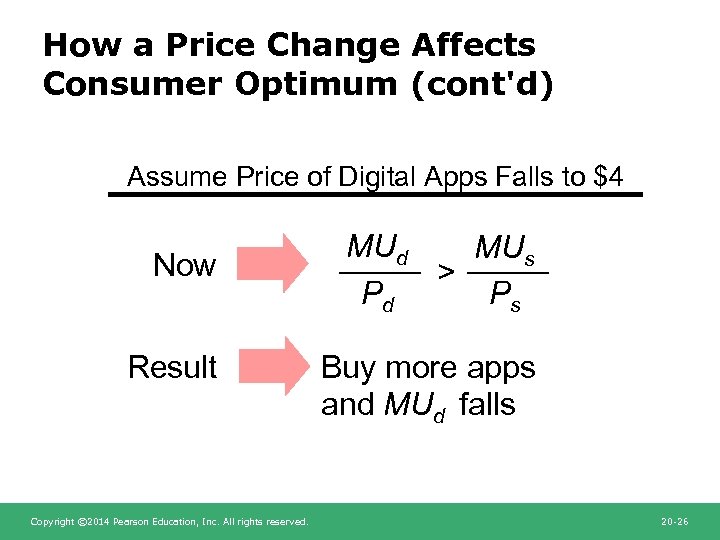 How a Price Change Affects Consumer Optimum (cont'd)

Assume Price of Digital Apps Falls to \$4

Now $\frac{MU_d}{P_d} > \frac{MU_s}{P_s}$

Result Buy more apps and $MU_d$ falls

Copyright ©2014 Pearson Education, Inc. All rights reserved.

20-26